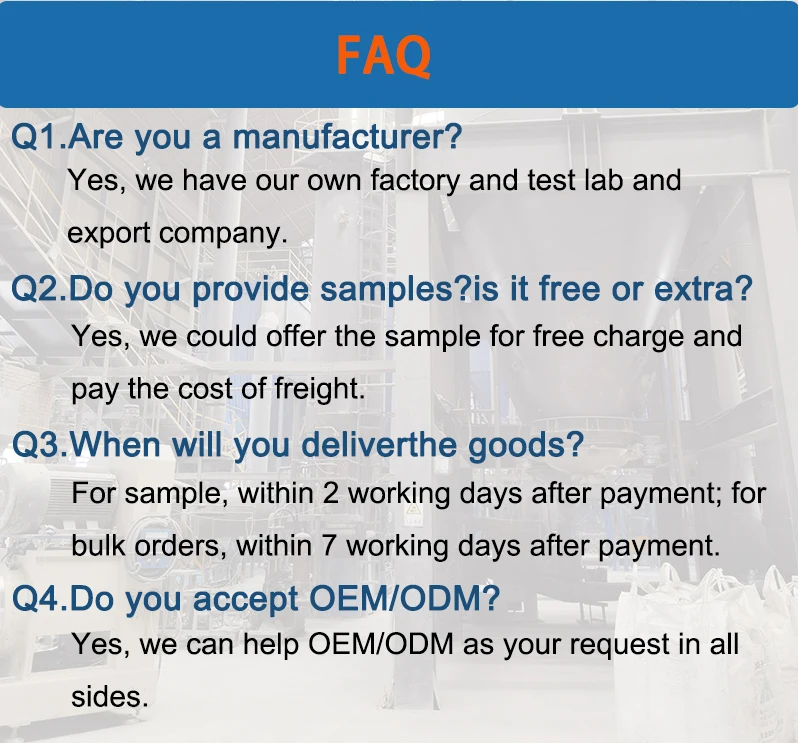 FAQ

Q1.Are you a manufacturer?

Yes, we have our own factory and test lab and export company.

Q2.Do you provide samples?is it free or extra?

Yes, we could offer the sample for free charge and pay the cost of freight.

Q3.When will you deliverthe goods?

For sample, within 2 working days after payment; for bulk orders, within 7 working days after payment.

Q4.Do you accept OEM/ODM?

Yes, we can help OEM/ODM as your request in all sides.